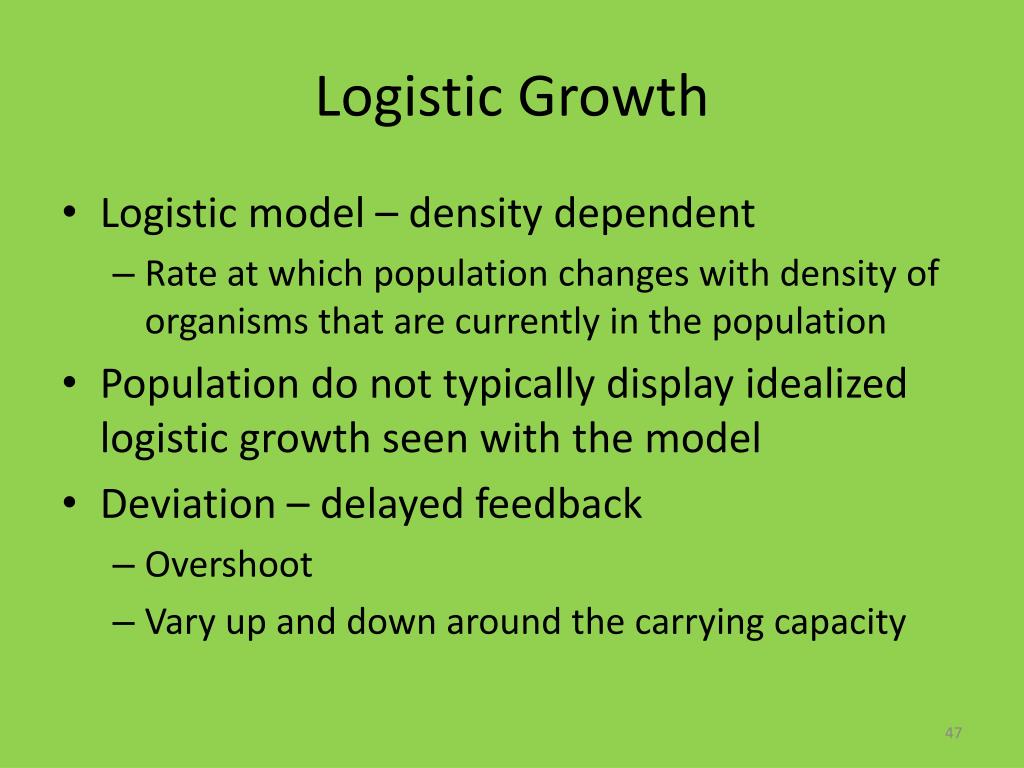 Logistic Growth

• Logistic model – density dependent
  – Rate at which population changes with density of organisms that are currently in the population
• Population do not typically display idealized logistic growth seen with the model
• Deviation – delayed feedback
  – Overshoot
  – Vary up and down around the carrying capacity

47